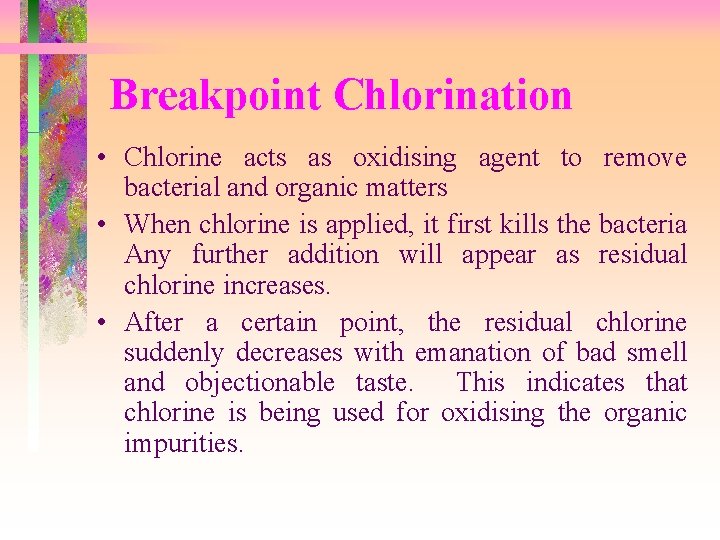 Breakpoint Chlorination

• Chlorine acts as oxidising agent to remove bacterial and organic matters

• When chlorine is applied, it first kills the bacteria Any further addition will appear as residual chlorine increases.

• After a certain point, the residual chlorine suddenly decreases with emanation of bad smell and objectionable taste. This indicates that chlorine is being used for oxidising the organic impurities.